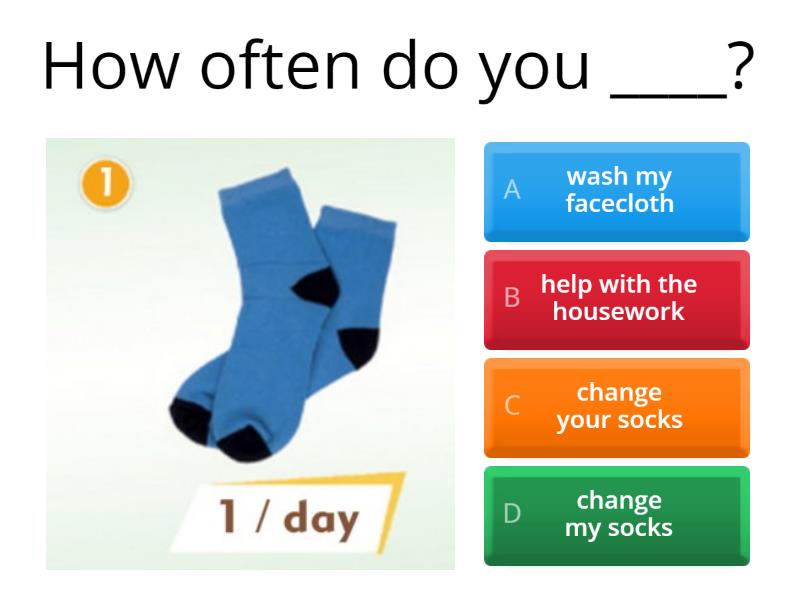 How often do you ____?

1

1 / day

A wash my facecloth

B help with the housework

C change your socks

D change my socks